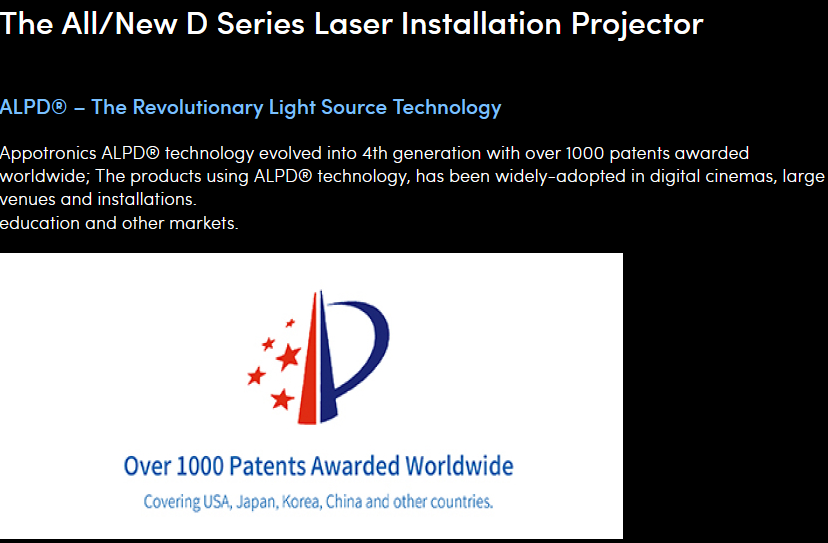 The All/New D Series Laser Installation Projector

ALPD® – The Revolutionary Light Source Technology

Appotronics ALPD® technology evolved into 4th generation with over 1000 patents awarded worldwide; The products using ALPD® technology, has been widely-adopted in digital cinemas, large venues and installations.
education and other markets.

Over 1000 Patents Awarded Worldwide

Covering USA, Japan, Korea, China and other countries.